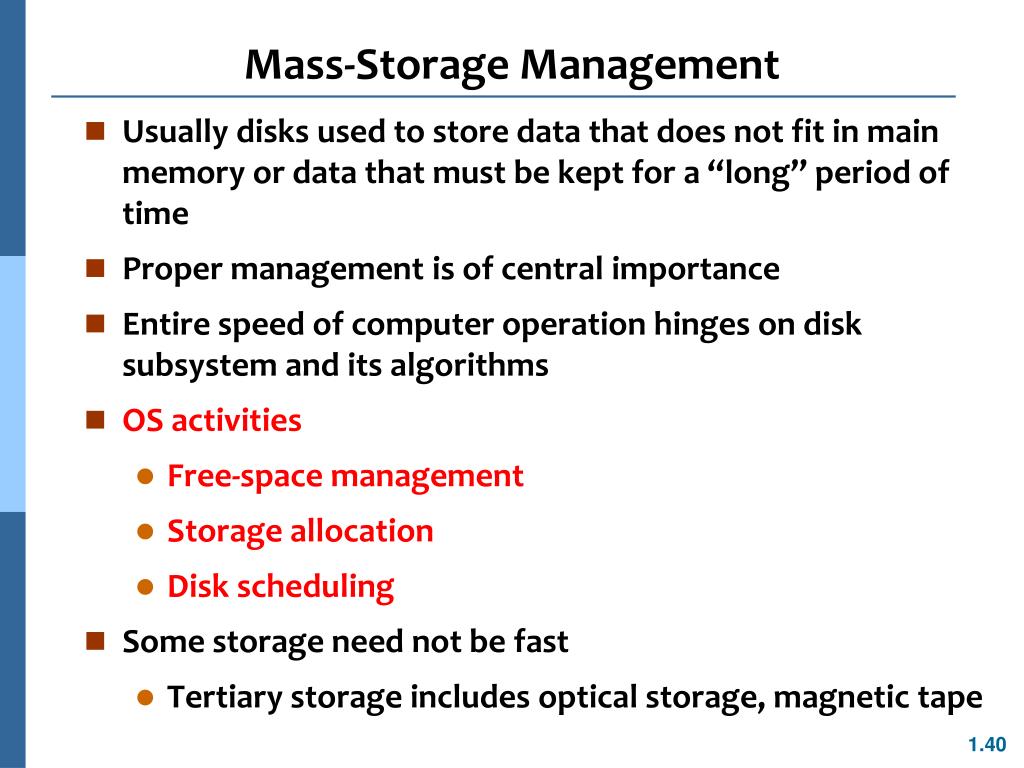 Mass-Storage Management

Usually disks used to store data that does not fit in main memory or data that must be kept for a “long” period of time

Proper management is of central importance

Entire speed of computer operation hinges on disk subsystem and its algorithms

OS activities

Free-space management

Storage allocation

Disk scheduling

Some storage need not be fast

Tertiary storage includes optical storage, magnetic tape

1.40